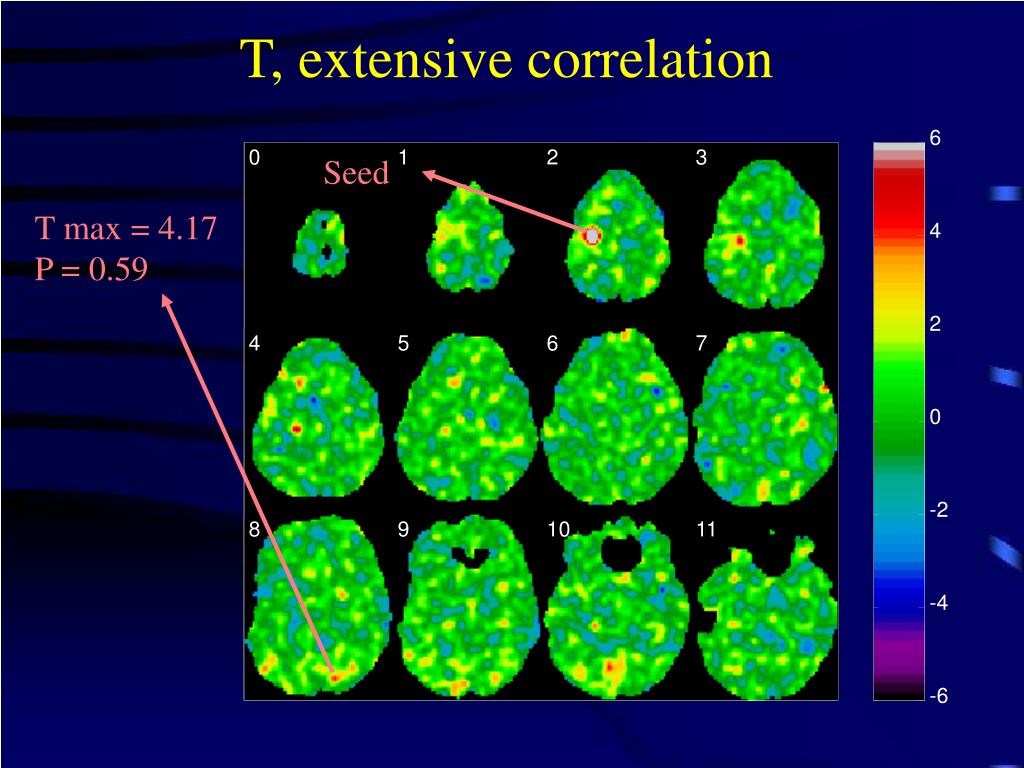 T, extensive correlation

T max = 4.17
P = 0.59

Seed

0
1
2
3
4
5
6
7
8
9
10
11

6
4
2
0
-2
-4
-6